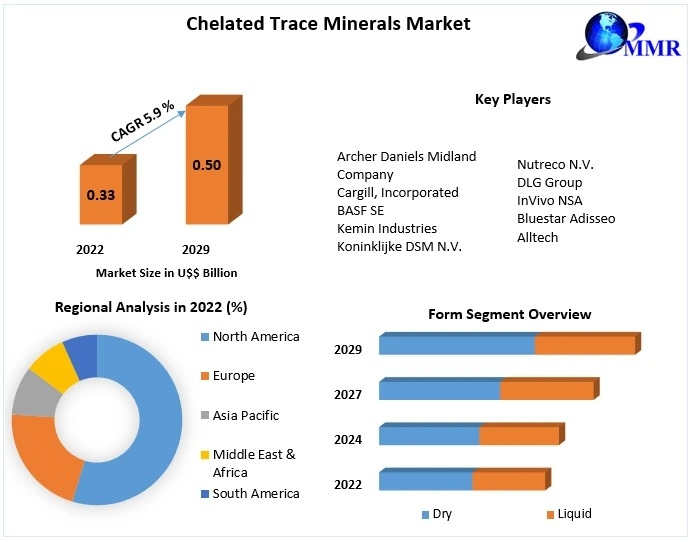 Chelated Trace Minerals Market

MMR

CAGR 5.9 %

0.33

0.50

2022

2029

Market Size in U$$ Billion

Key Players

Archer Daniels Midland Company
Cargill, Incorporated
BASF SE
Kemin Industries
Koninklijke DSM N.V.

Nutreco N.V.
DLG Group
InVivo NSA
Bluestar Adisseo
Alltech

Regional Analysis in 2022 (%)

North America
Europe
Asia Pacific
Middle East & Africa
South America

Form Segment Overview

2029
2027
2024
2022

Dry
Liquid